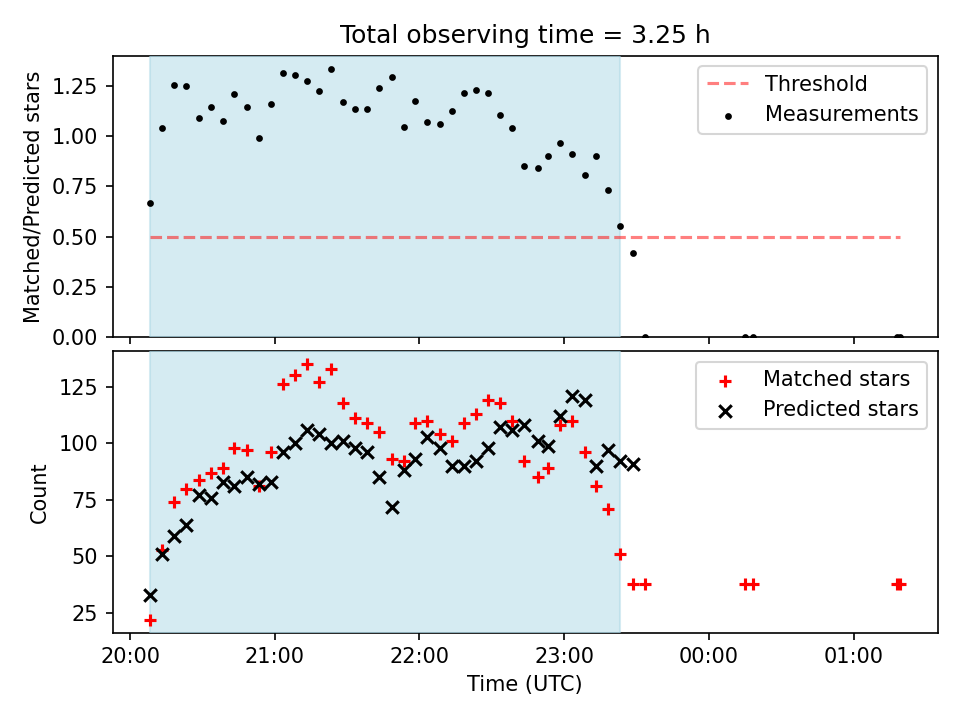 Total observing time = 3.25 h

Matched/Predicted stars

1.25
1.00
0.75
0.50
0.25
0.00

Threshold
Measurements

Count

125
100
75
50
25

Matched stars
Predicted stars

20:00
21:00
22:00
23:00
00:00
01:00

Time (UTC)